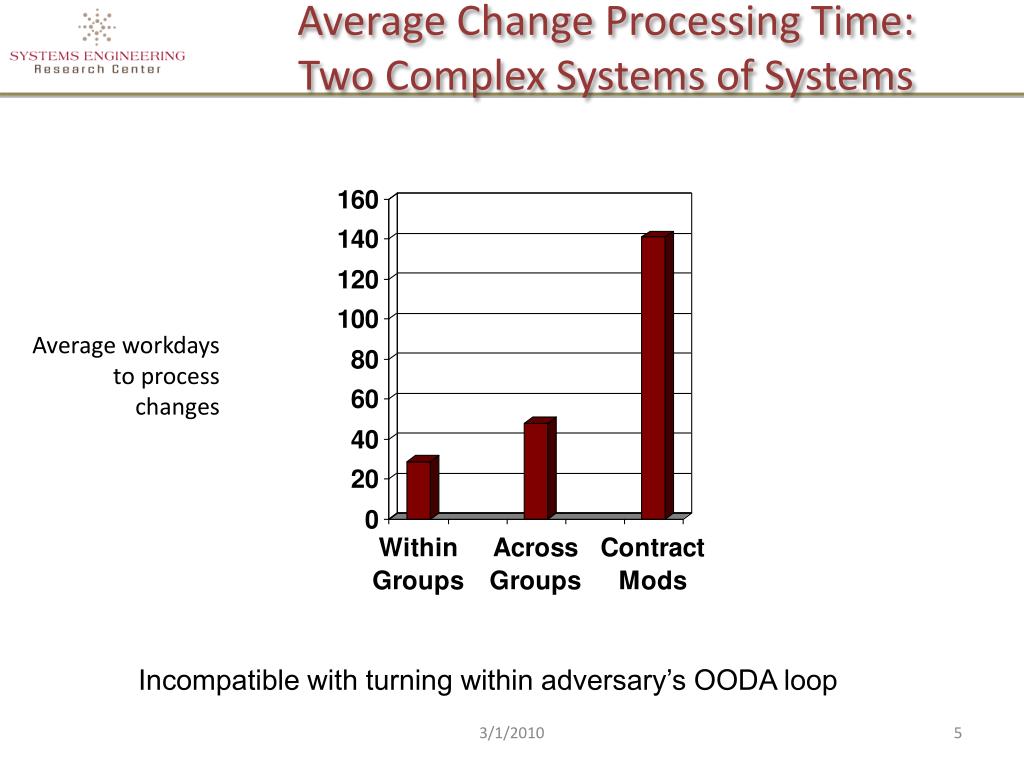 SYSTEMS ENGINEERING
Research Center

Average Change Processing Time:
Two Complex Systems of Systems

Average workdays to process changes

160
140
120
100
80
60
40
20
0

Within Groups
Across Groups
Contract Mods

Incompatible with turning within adversary's OODA loop

3/1/2010

5